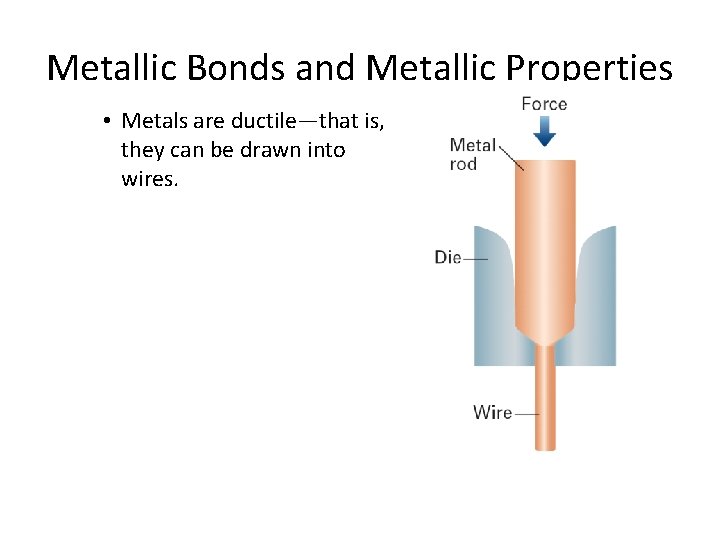 Metallic Bonds and Metallic Properties

• Metals are ductile—that is, they can be drawn into wires.

Force

Metal rod

Die

Wire